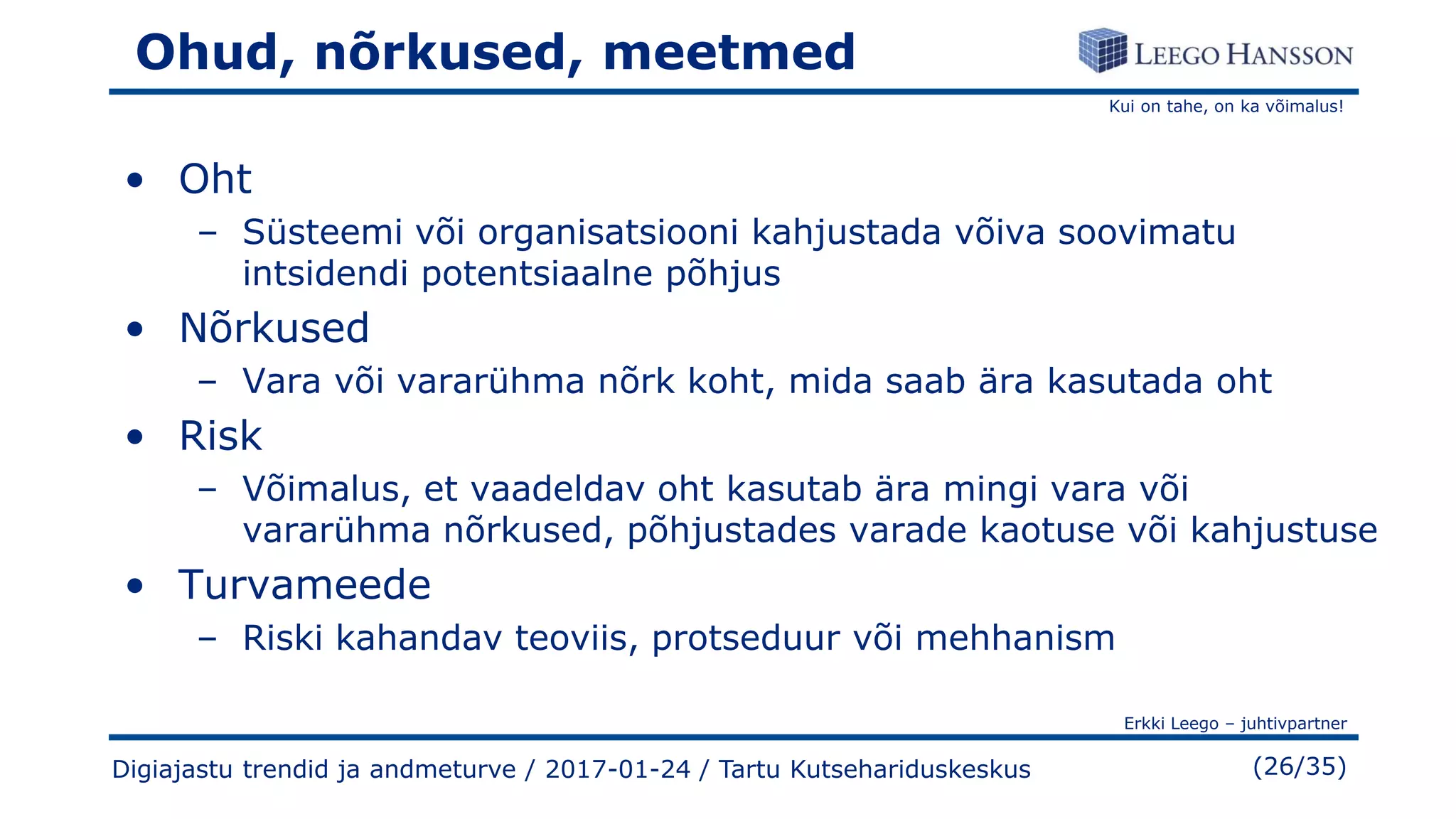 Ohud, nõrkused, meetmed

LEEGO HANSSON

Kui on tahe, on ka võimalus!

• Oht
  – Süsteemi või organisatsiooni kahjustada võiva soovimatu intsidendi potentsiaalne põhjus
• Nõrkused
  – Vara või vararühma nõrk koht, mida saab ära kasutada oht
• Risk
  – Võimalus, et vaadeldav oht kasutab ära mingi vara või vararühma nõrkused, põhjustades varade kaotuse või kahjustuse
• Turvameede
  – Riski kahandav teoviis, protseduur või mehhanism

Erkki Leego – juhtivpartner

Digiajastu trendid ja andmeturve / 2017-01-24 / Tartu Kutsehariduskeskus

(26/35)